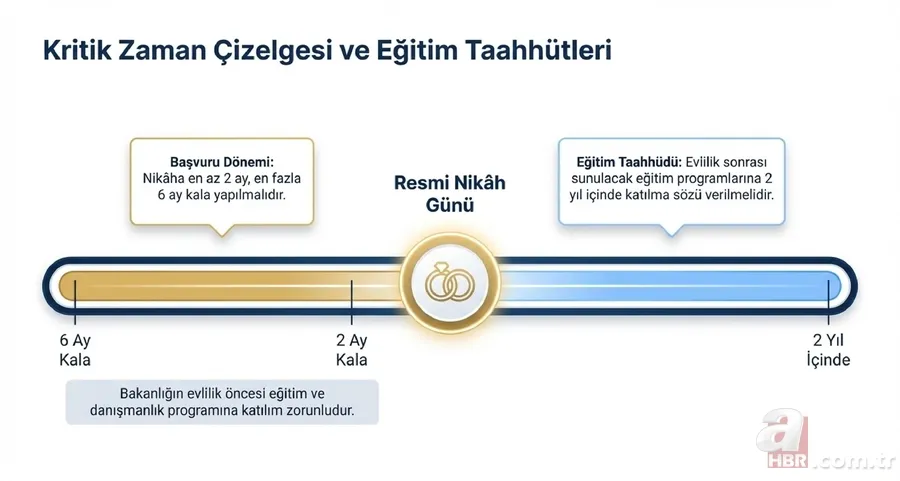 Kritik Zaman Çizelgesi ve Eğitim Taahhütleri

Başvuru Dönemi: Nikâha en az 2 ay, en fazla 6 ay kala yapılmalıdır.

Resmi Nikâh Günü

Eğitim Taahhüdü: Evlilik sonrası sunulacak eğitim programlarına 2 yıl içinde katılma sözü verilmelidir.

6 Ay Kala

2 Ay Kala

2 Yıl İçinde

Bakanlığın evlilik öncesi eğitim ve danışmanlık programına katılım zorunludur.

a HBR.com.tr